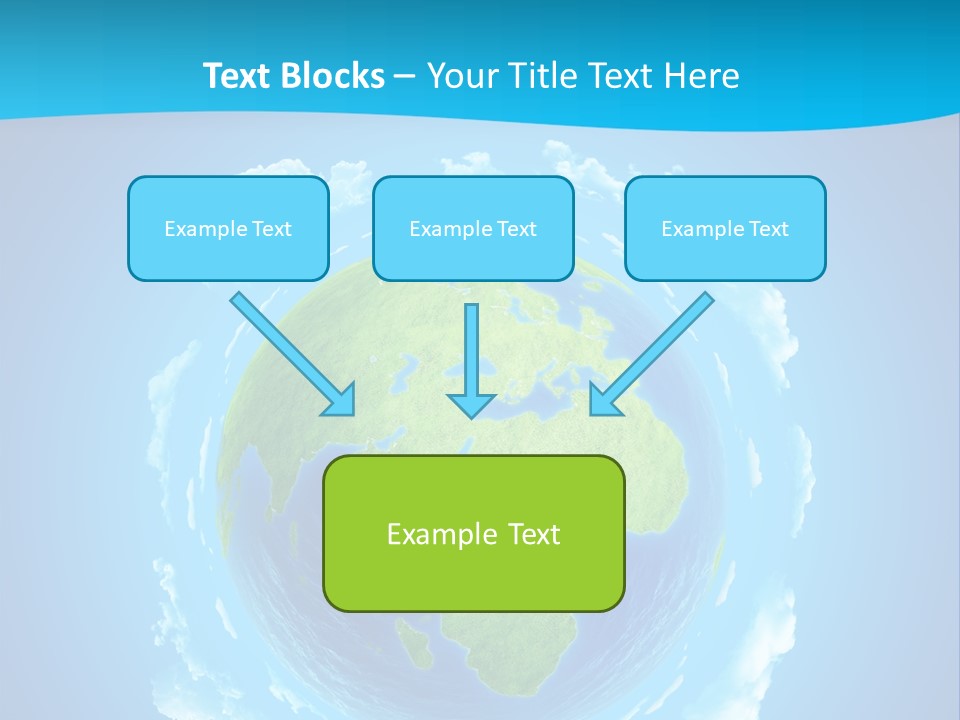 Text Blocks – Your Title Text Here

Example Text

Example Text

Example Text

Example Text